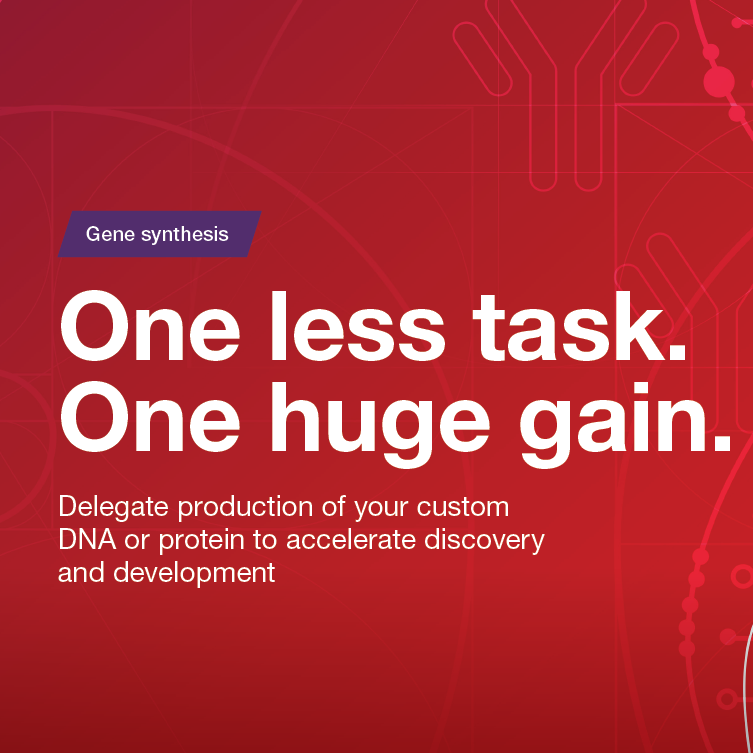 Gene synthesis

One less task.
One huge gain.

Delegate production of your custom DNA or protein to accelerate discovery and development